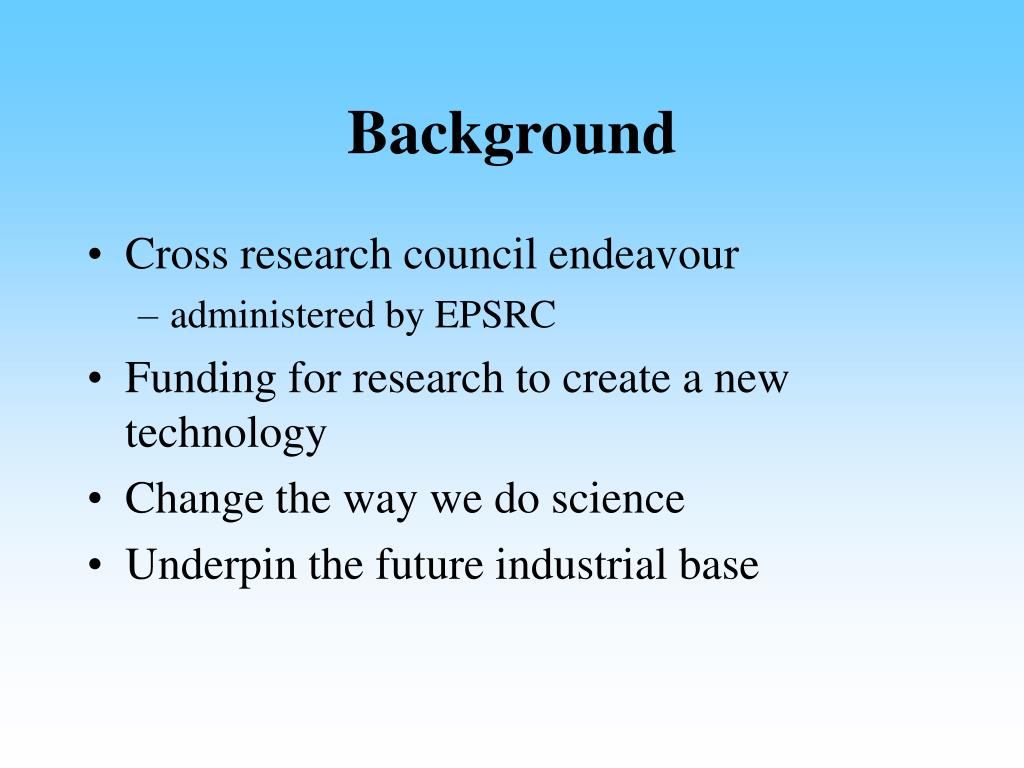 Background

• Cross research council endeavour
– administered by EPSRC
• Funding for research to create a new technology
• Change the way we do science
• Underpin the future industrial base